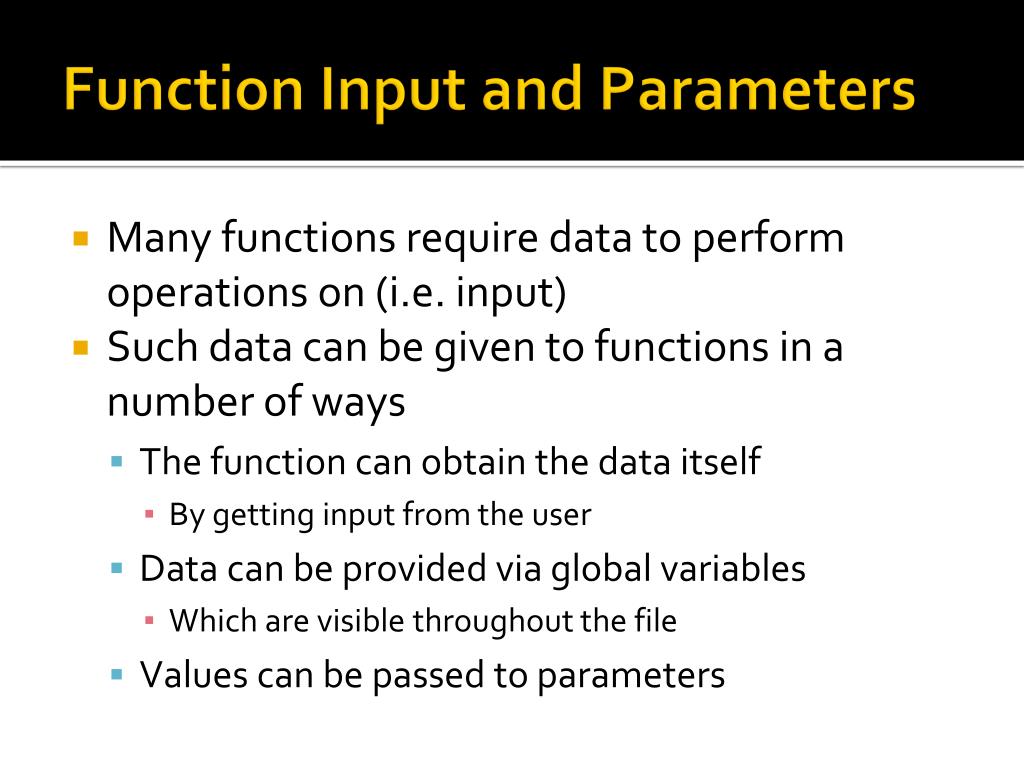 Function Input and Parameters

Many functions require data to perform operations on (i.e. input)

Such data can be given to functions in a number of ways

The function can obtain the data itself

By getting input from the user

Data can be provided via global variables

Which are visible throughout the file

Values can be passed to parameters